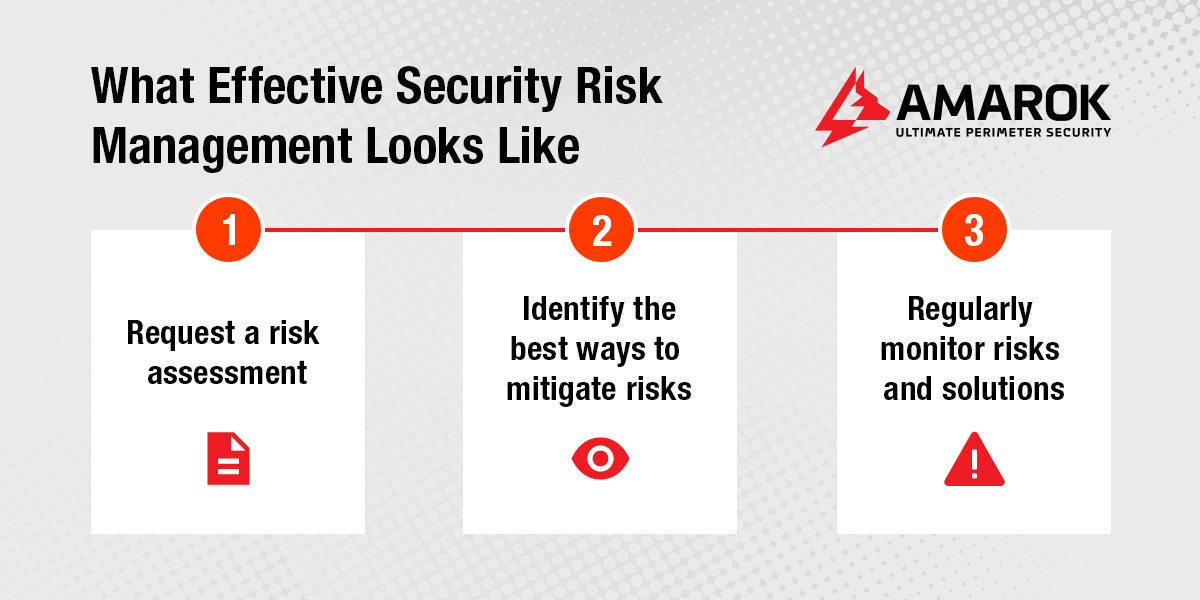 What Effective Security Risk Management Looks Like

AMAROK
ULTIMATE PERIMETER SECURITY

1
Request a risk assessment

2
Identify the best ways to mitigate risks

3
Regularly monitor risks and solutions